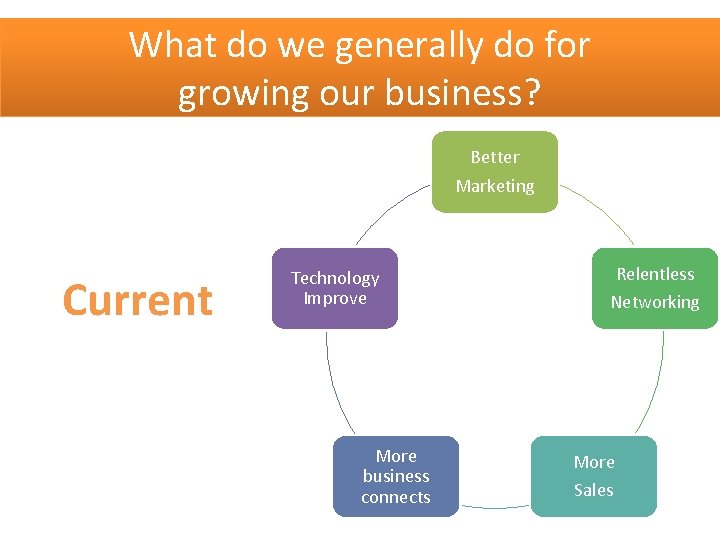 What do we generally do for growing our business?

Current

Better Marketing

Relentless Networking

More Sales

More business connects

Technology Improve